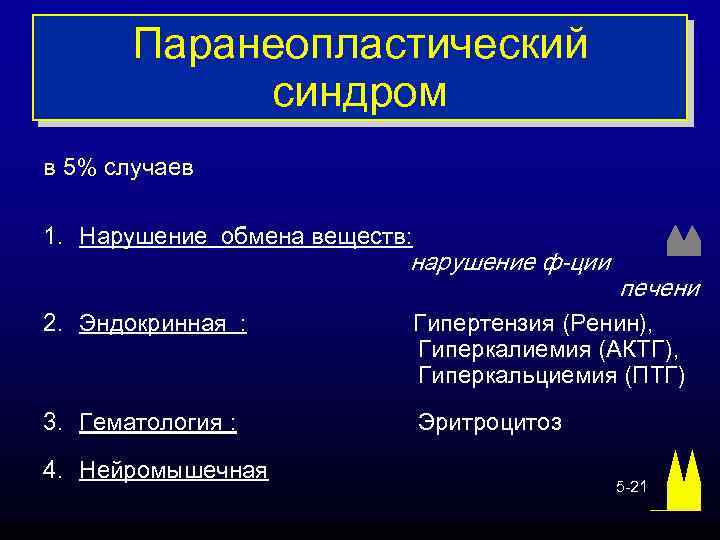 Паранеопластический синдром

в 5% случаев

1. Нарушение обмена веществ: нарушение ф-ции печени

2. Эндокринная : Гипертензия (Ренин), Гиперкалиемия (АКТГ), Гиперкальциемия (ПТГ)

3. Гематология : Эритроцитоз

4. Нейромышечная

5-21